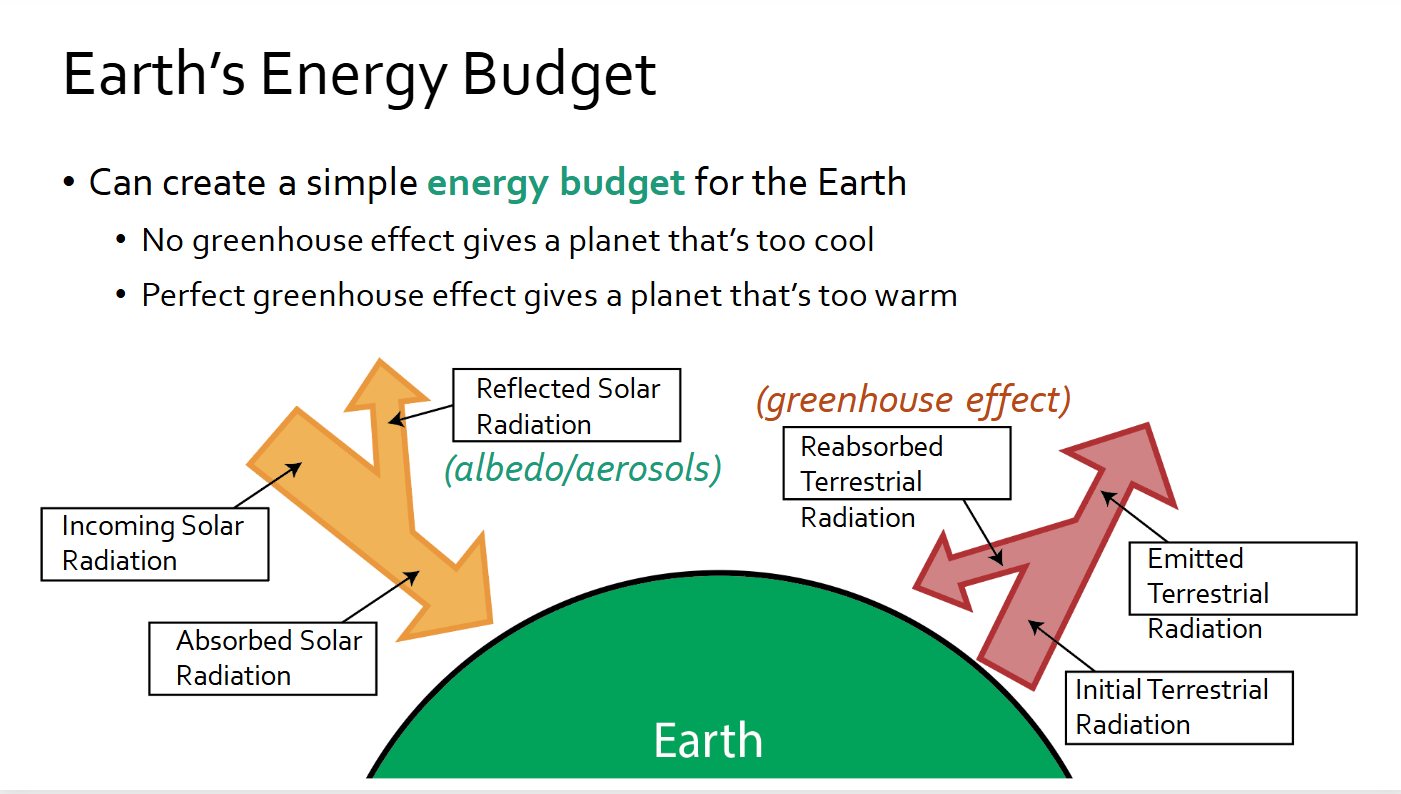 Earth's Energy Budget

• Can create a simple energy budget for the Earth
  • No greenhouse effect gives a planet that's too cool
  • Perfect greenhouse effect gives a planet that's too warm

Reflected Solar Radiation

(albedo/aerosols)

Incoming Solar Radiation

Absorbed Solar Radiation

(greenhouse effect)

Reabsorbed Terrestrial Radiation

Emitted Terrestrial Radiation

Initial Terrestrial Radiation

Earth